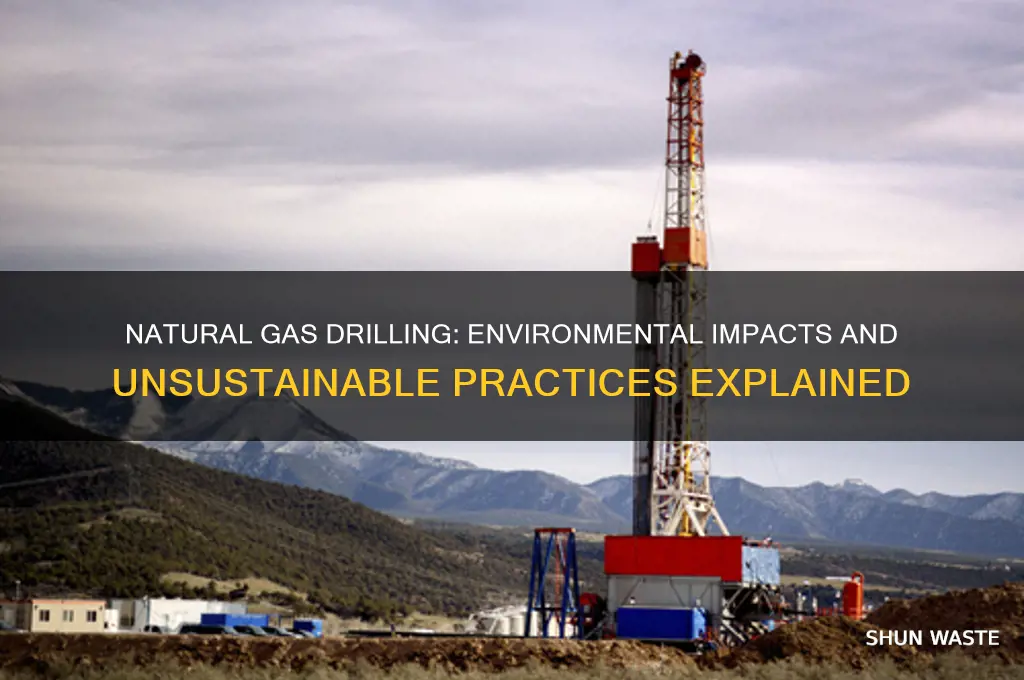 NATURAL GAS DRILLING: ENVIRONMENTAL IMPACTS AND UNSUSTAINABLE PRACTICES EXPLAINED

SHUN WASTE